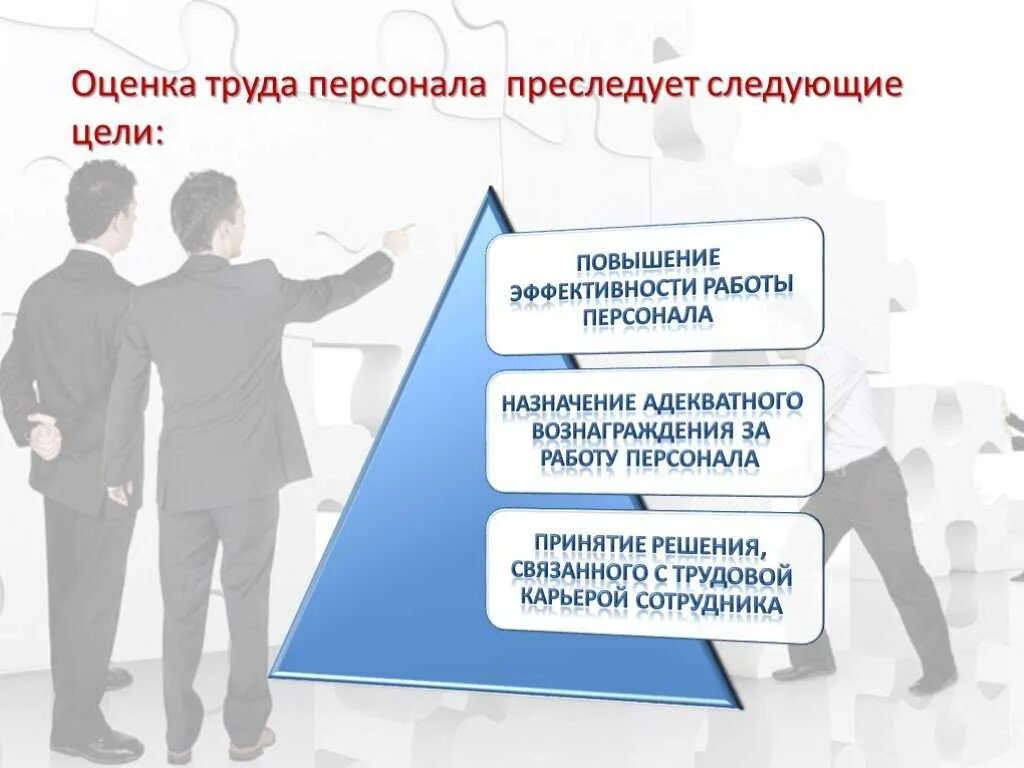 Оценка труда персонала преследует следующие цели:

ПОВЫШЕНИЕ ЭФФЕКТИВНОСТИ РАБОТЫ ПЕРСОНАЛА

НАЗНАЧЕНИЕ АДЕКВАТНОГО ВОЗНАГРАЖДЕНИЯ ЗА РАБОТУ ПЕРСОНАЛА

ПРИНЯТИЕ РЕШЕНИЯ, СВЯЗАННОГО С ТРУДОВОЙ КАРЬЕРОЙ СОТРУДНИКА